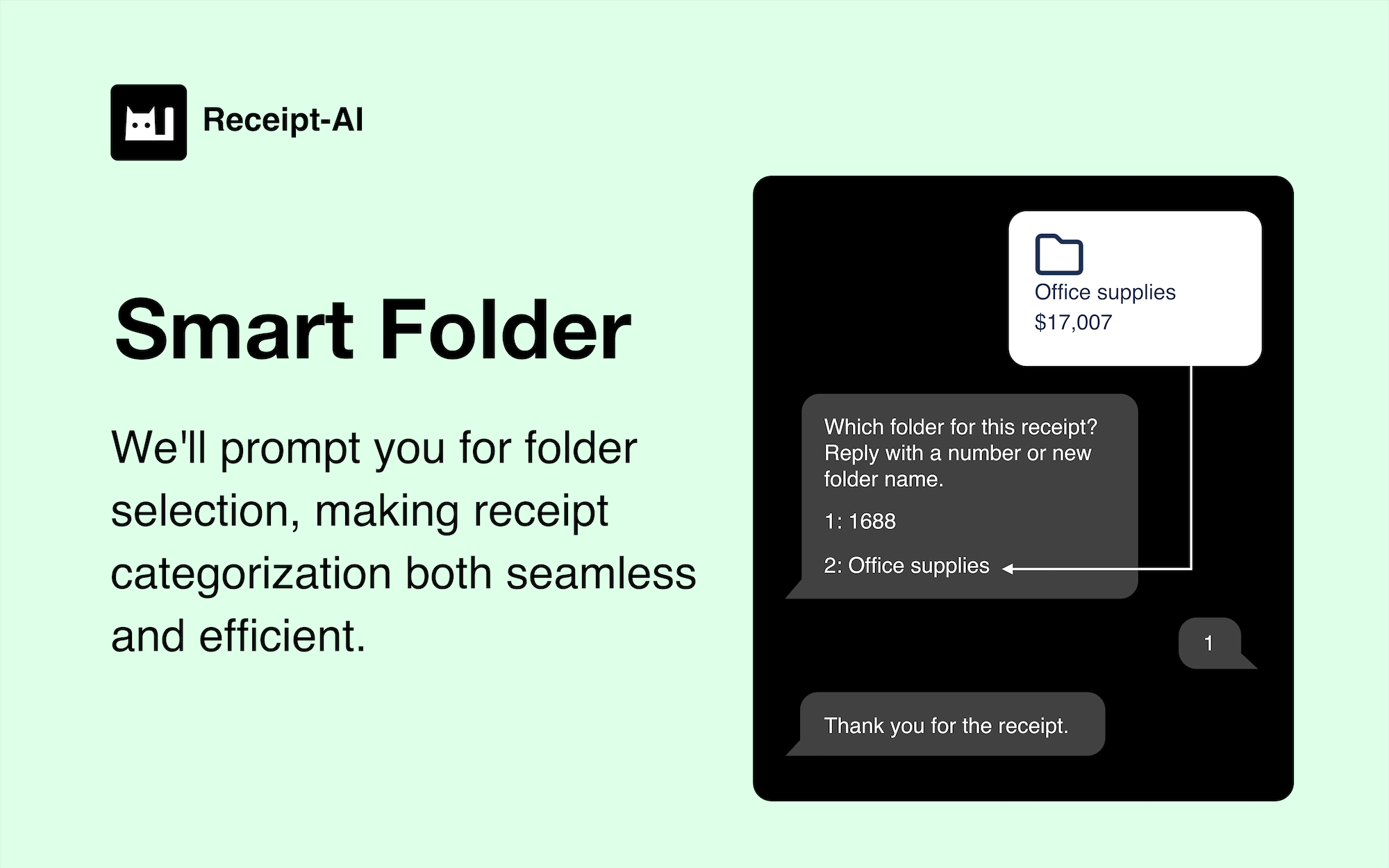 Receipt-AI

Smart Folder

We'll prompt you for folder selection, making receipt categorization both seamless and efficient.

Office supplies
$17,007

Which folder for this receipt? Reply with a number or new folder name.

1: 1688

2: Office supplies

1

Thank you for the receipt.